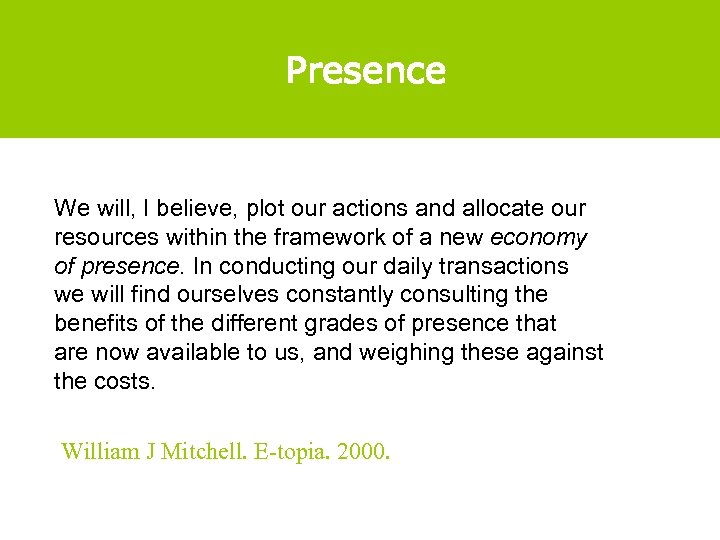 Presence

We will, I believe, plot our actions and allocate our resources within the framework of a new economy of presence. In conducting our daily transactions we will find ourselves constantly consulting the benefits of the different grades of presence that are now available to us, and weighing these against the costs.

William J Mitchell. E-topia. 2000.